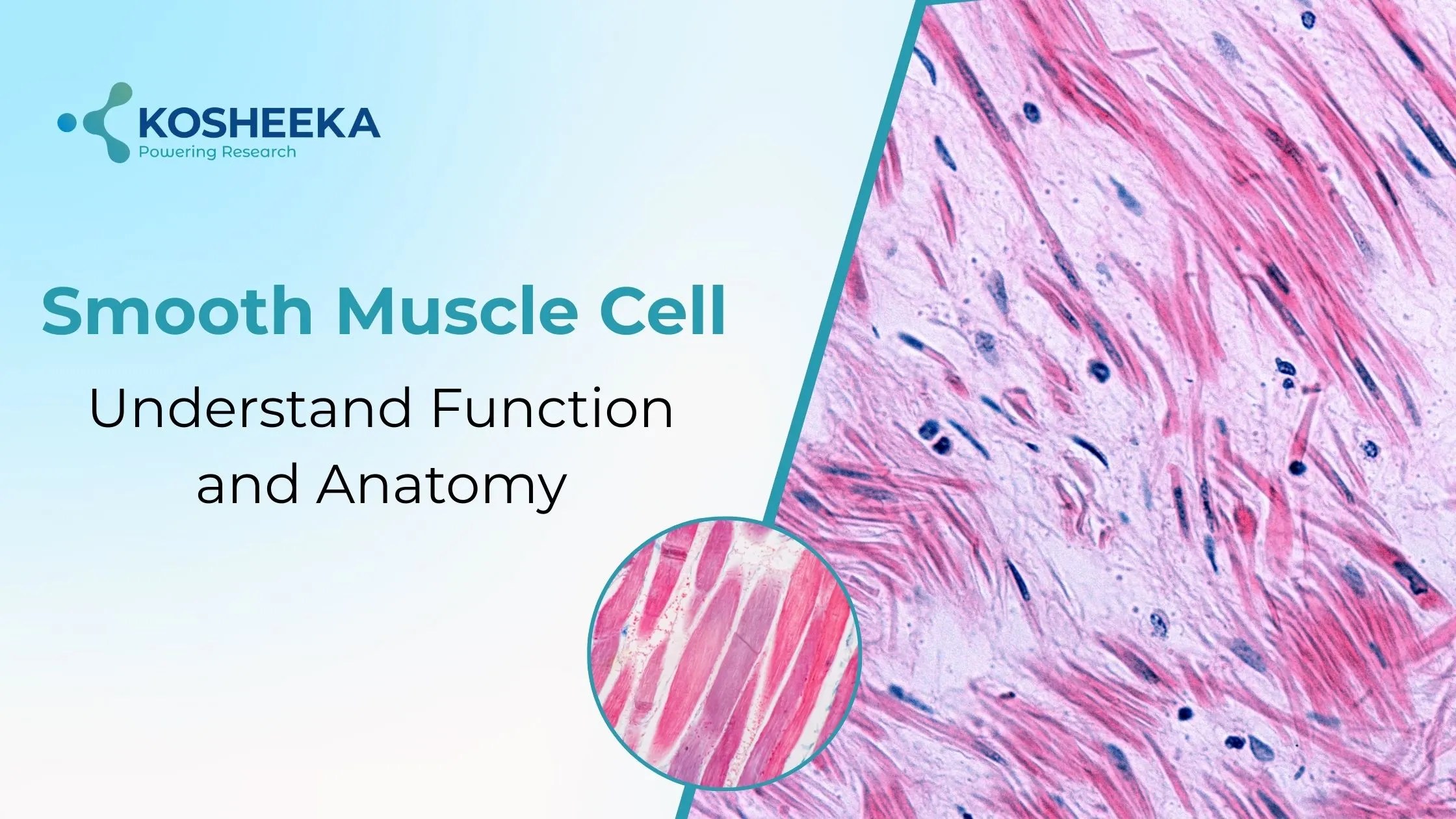 KOSHEEKA
Powering Research

Smooth Muscle Cell

Understand Function and Anatomy